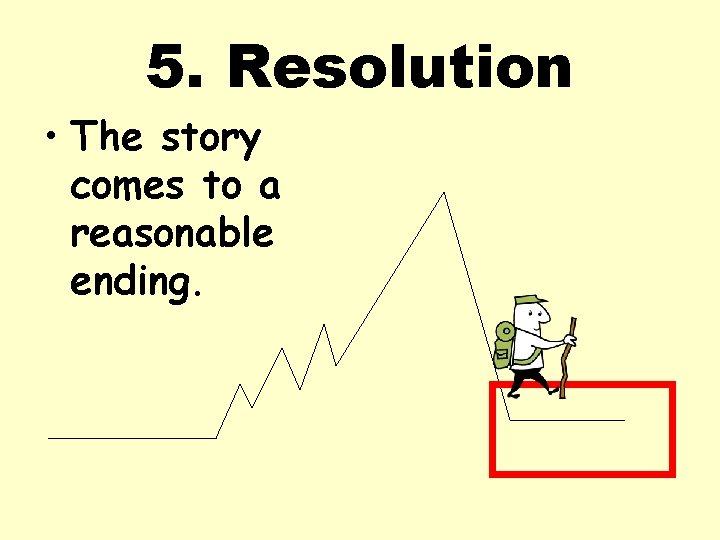 5. Resolution

• The story comes to a reasonable ending.